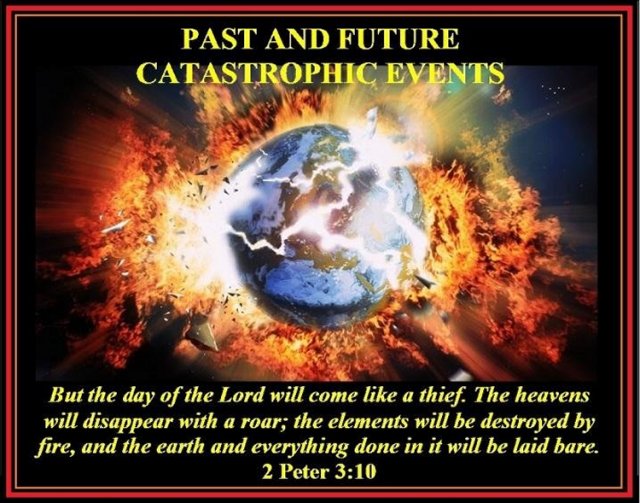 PAST AND FUTURE
CATASTROPHIC EVENTS

But the day of the Lord will come like a thief. The heavens will disappear with a roar; the elements will be destroyed by fire, and the earth and everything done in it will be laid bare.
2 Peter 3:10